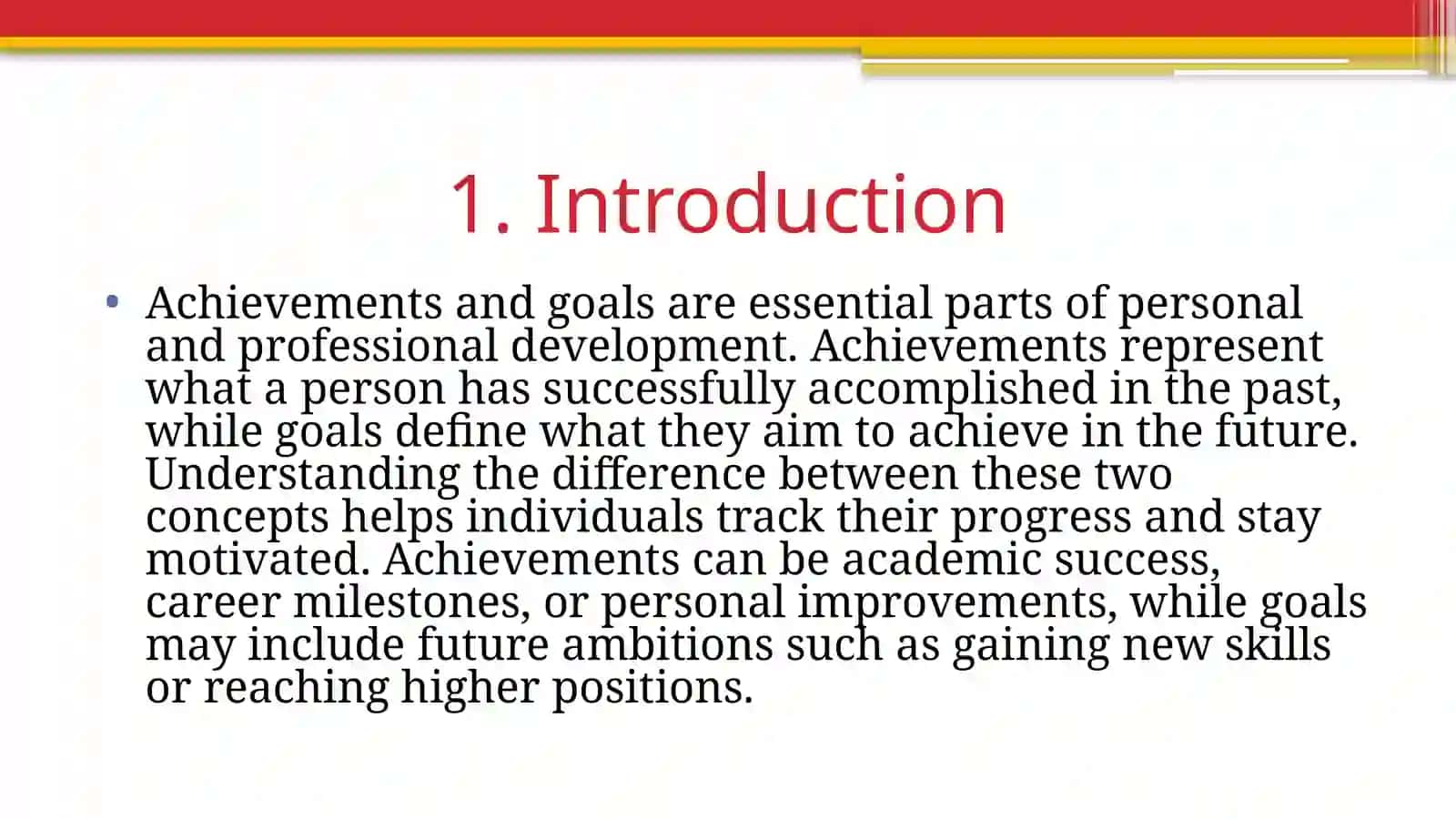 1. Introduction

• Achievements and goals are essential parts of personal and professional development. Achievements represent what a person has successfully accomplished in the past, while goals define what they aim to achieve in the future. Understanding the difference between these two concepts helps individuals track their progress and stay motivated. Achievements can be academic success, career milestones, or personal improvements, while goals may include future ambitions such as gaining new skills or reaching higher positions.